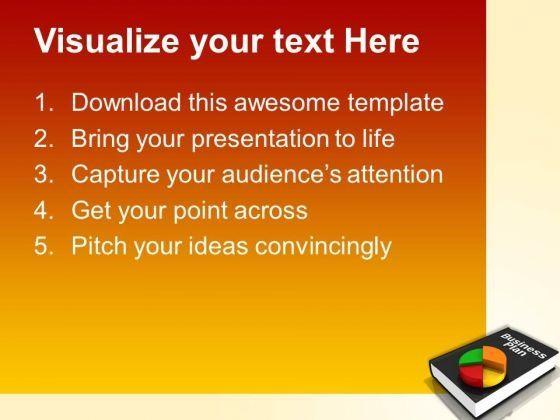 Visualize your text Here

1. Download this awesome template
2. Bring your presentation to life
3. Capture your audience's attention
4. Get your point across
5. Pitch your ideas convincingly

Business Plan